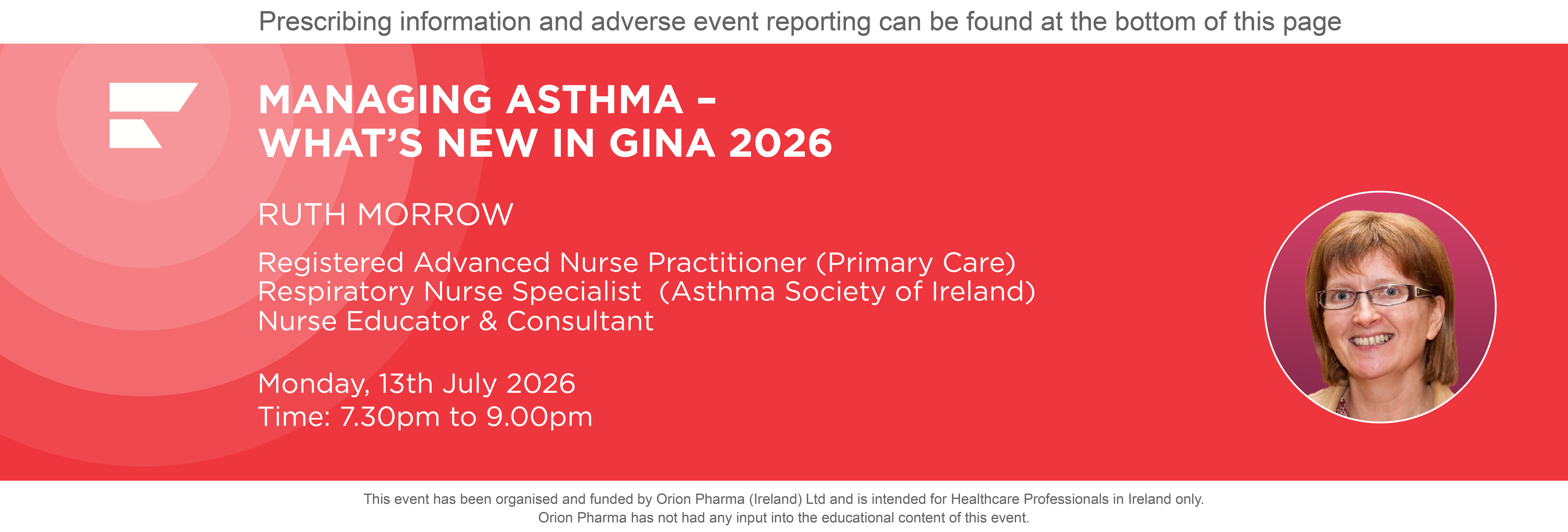 Prescribing information and adverse event reporting can be found at the bottom of this page

MANAGING ASTHMA – WHAT'S NEW IN GINA 2026

RUTH MORROW

Registered Advanced Nurse Practitioner (Primary Care)
Respiratory Nurse Specialist (Asthma Society of Ireland)
Nurse Educator & Consultant

Monday, 13th July 2026
Time: 7.30pm to 9.00pm

This event has been organised and funded by Orion Pharma (Ireland) Ltd and is intended for Healthcare Professionals in Ireland only.
Orion Pharma has not had any input into the educational content of this event.